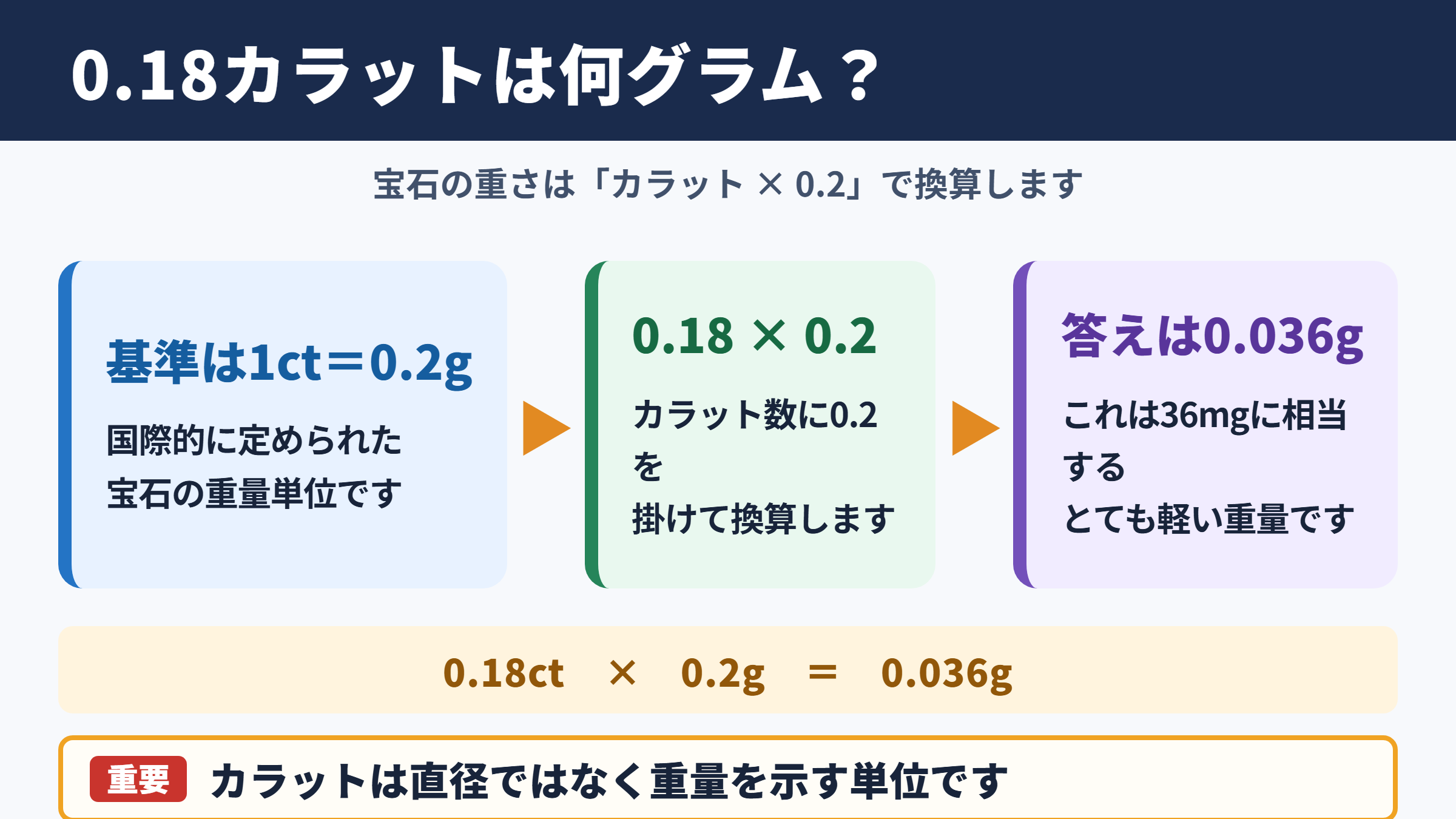 0.18カラットは何グラム？

宝石の重さは「カラット × 0.2」で換算します

基準は1ct＝0.2g

国際的に定められた宝石の重量単位です

0.18 × 0.2

カラット数に0.2を掛けて換算します

答えは0.036g

これは36mgに相当するとても軽い重量です

0.18ct × 0.2g ＝ 0.036g

重要 カラットは直径ではなく重量を示す単位です